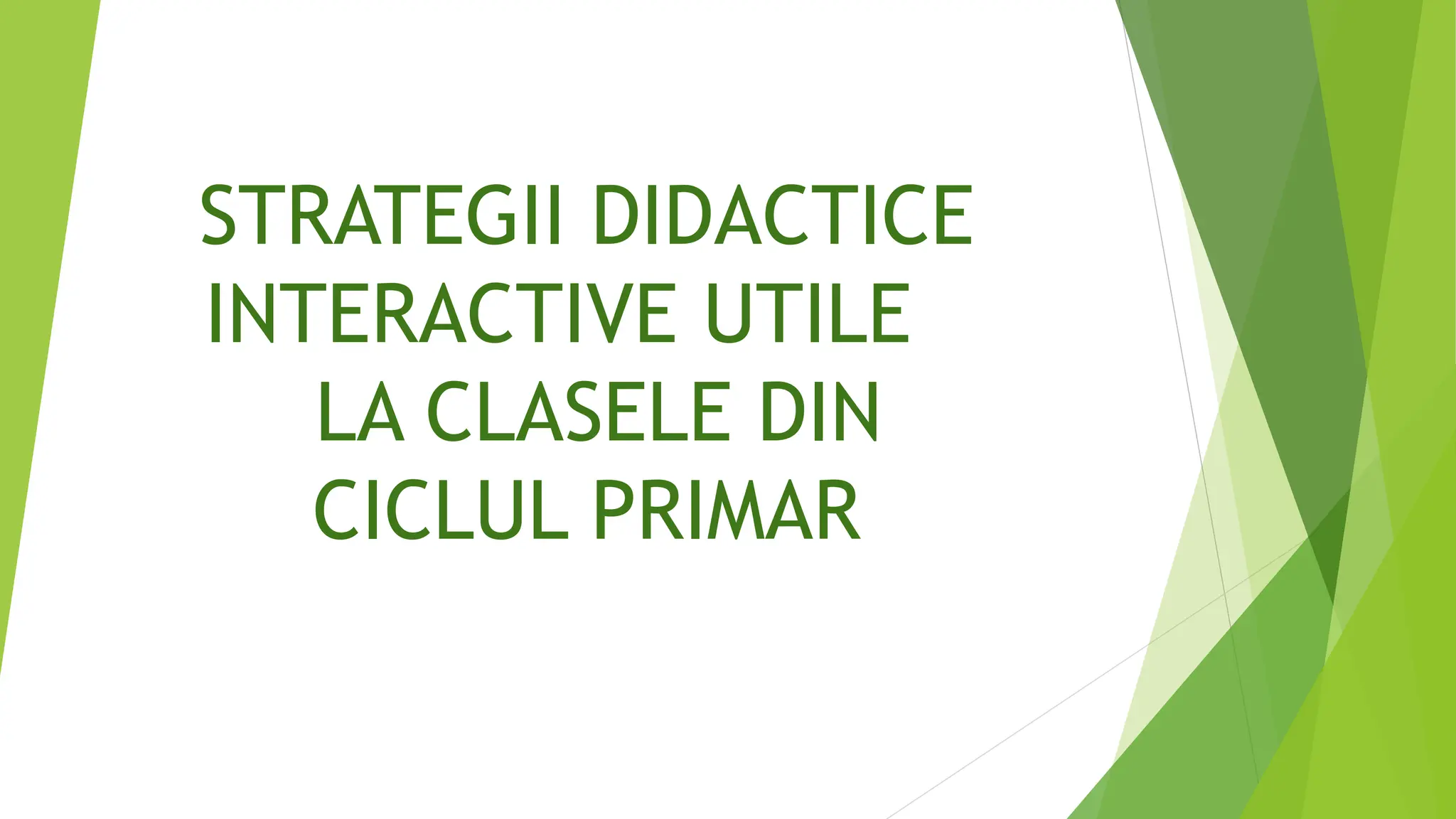 STRATEGII DIDACTICE INTERACTIVE UTILE LA CLASELE DIN CICLUL PRIMAR